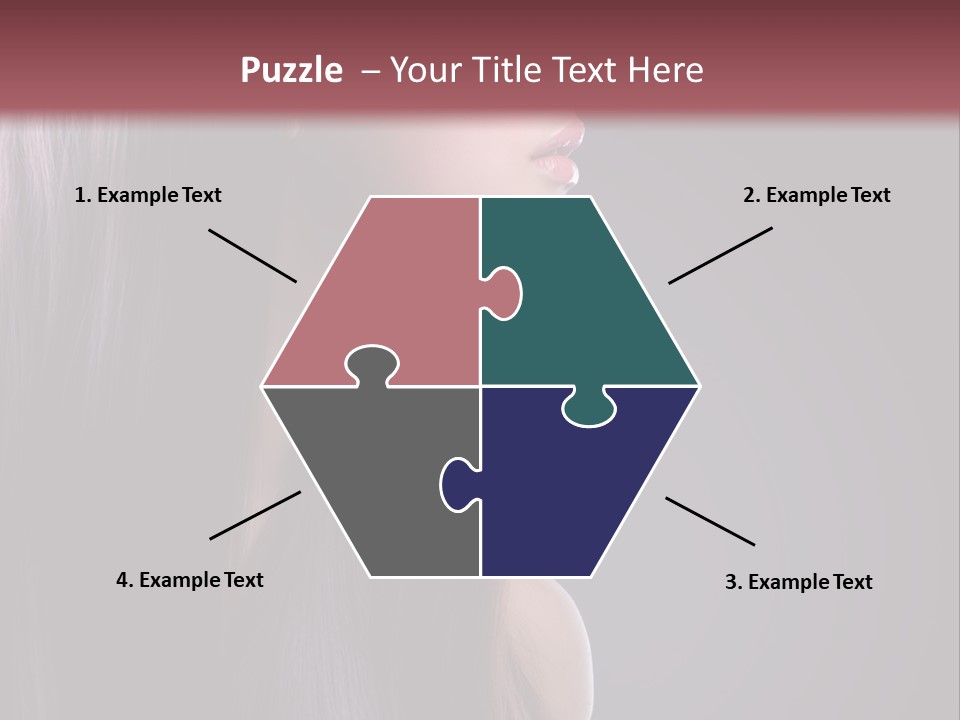 Puzzle – Your Title Text Here

1. Example Text

2. Example Text

4. Example Text

3. Example Text